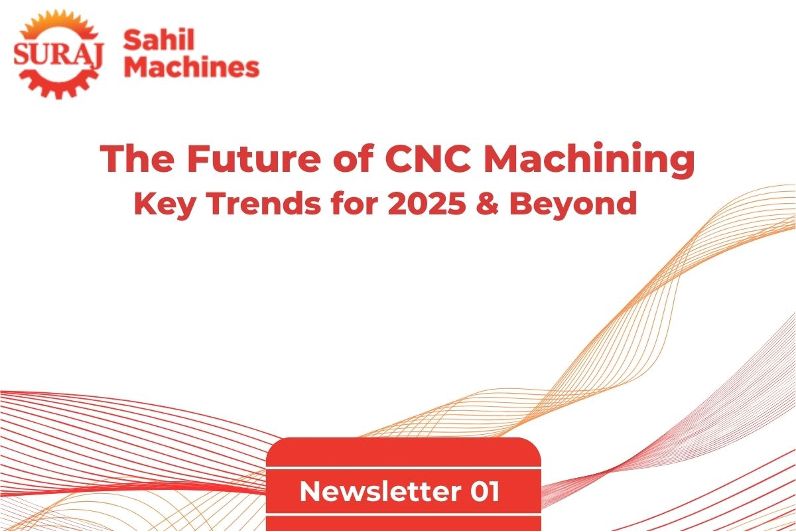 SURAJ Sahil Machines

The Future of CNC Machining
Key Trends for 2025 & Beyond

Newsletter 01